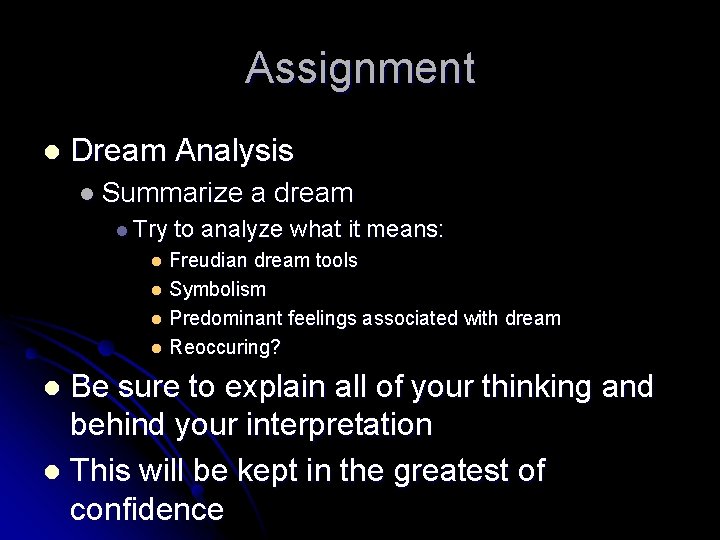 Assignment

- Dream Analysis
  - Summarize a dream
    - Try to analyze what it means:
      - Freudian dream tools
      - Symbolism
      - Predominant feelings associated with dream
      - Reoccuring?
- Be sure to explain all of your thinking and behind your interpretation
- This will be kept in the greatest of confidence